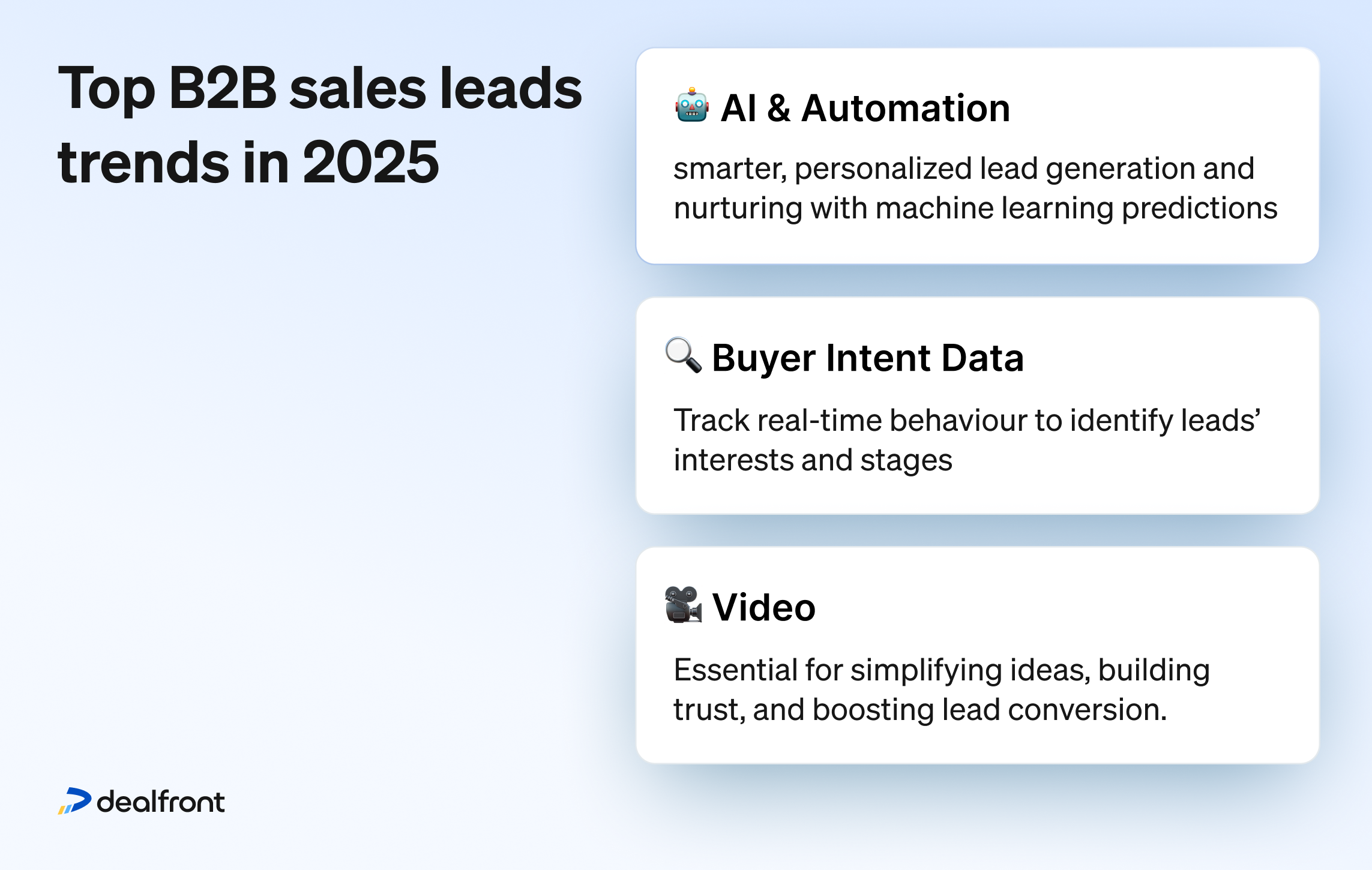 Top B2B sales leads trends in 2025

🤖 AI & Automation

smarter, personalized lead generation and nurturing with machine learning predictions

🔍 Buyer Intent Data

Track real-time behaviour to identify leads' interests and stages

🎥 Video

Essential for simplifying ideas, building trust, and boosting lead conversion.

dealfront